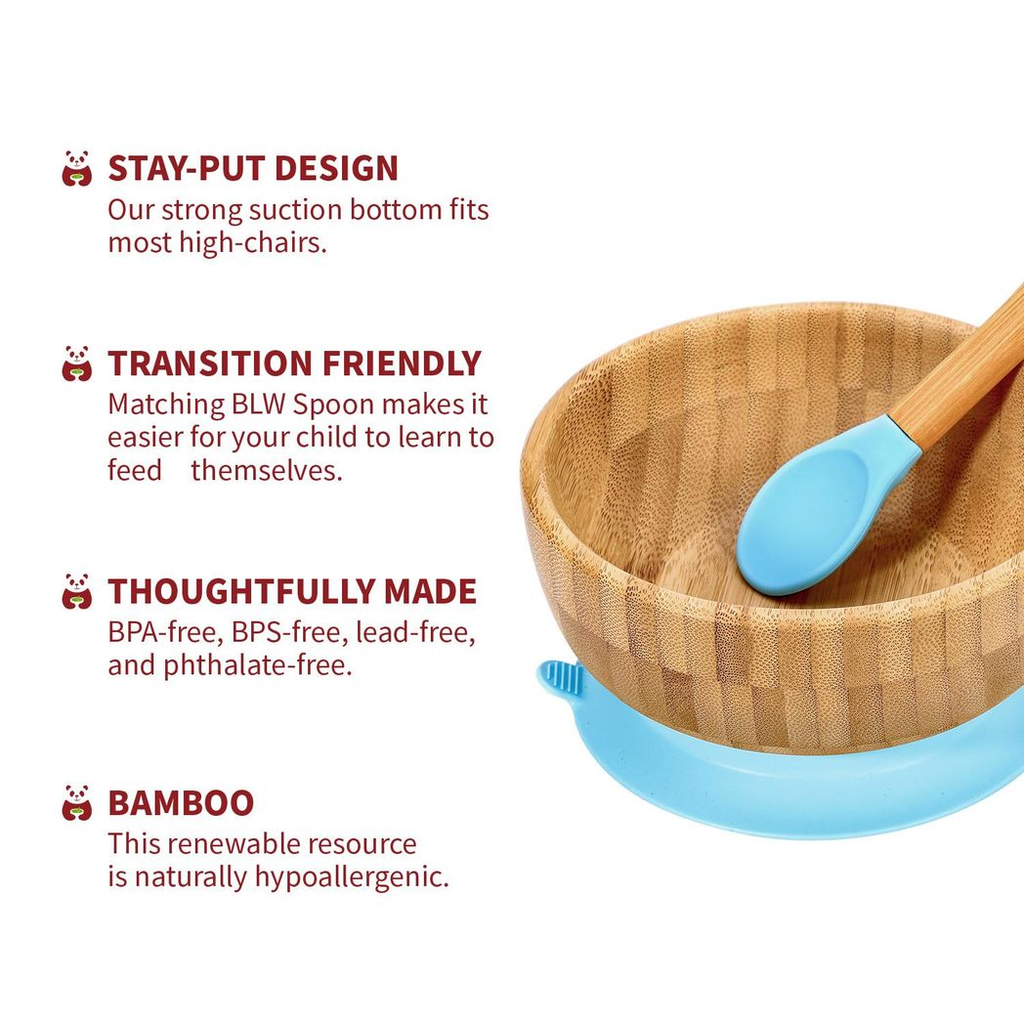 STAY-PUT DESIGN
Our strong suction bottom fits most high-chairs.

TRANSITION FRIENDLY
Matching BLW Spoon makes it easier for your child to learn to feed themselves.

THOUGHTFULLY MADE
BPA-free, BPS-free, lead-free, and phthalate-free.

BAMBOO
This renewable resource is naturally hypoallergenic.